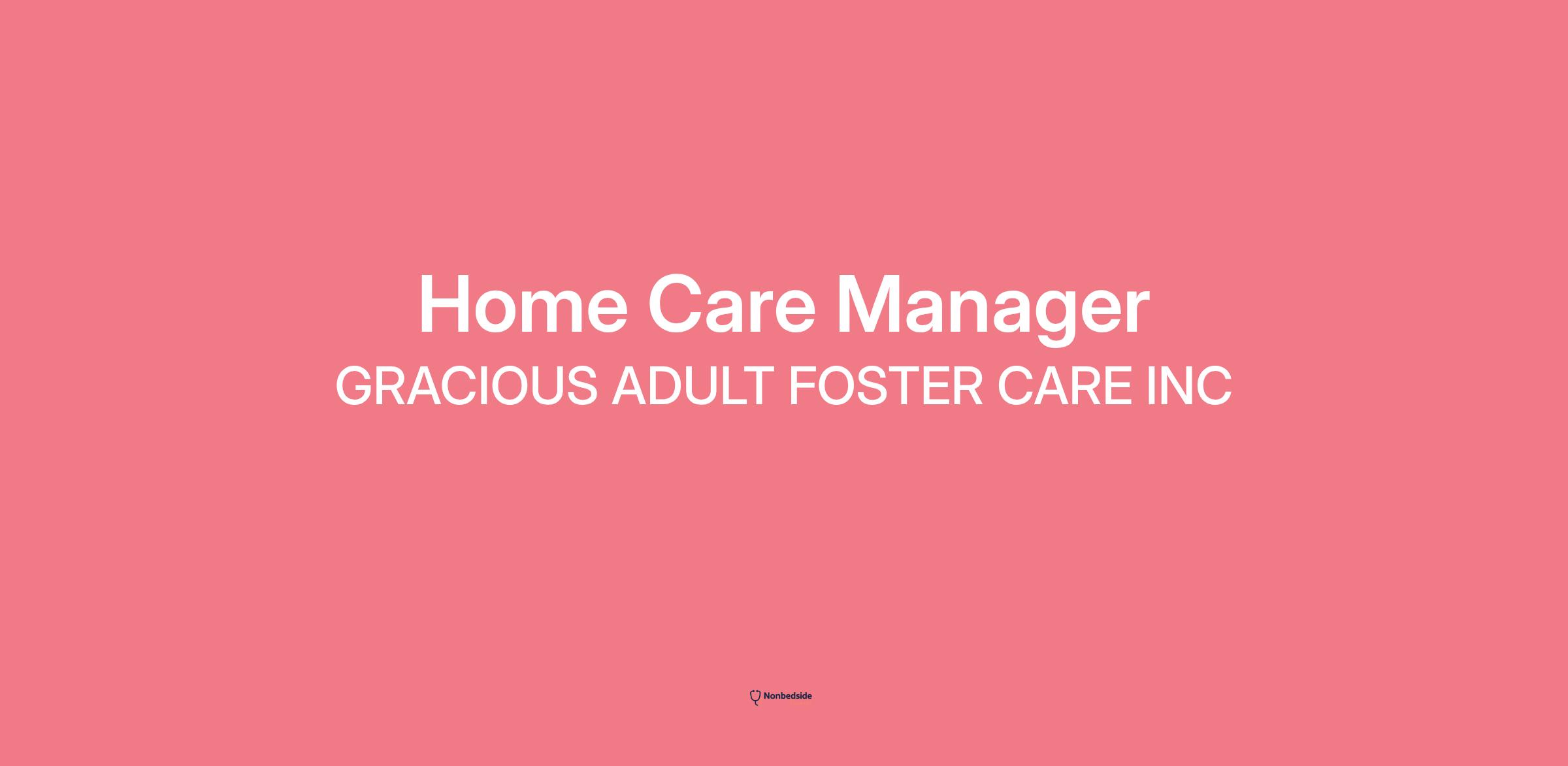 Home Care Manager

GRACIOUS ADULT FOSTER CARE INC

Nonbedside